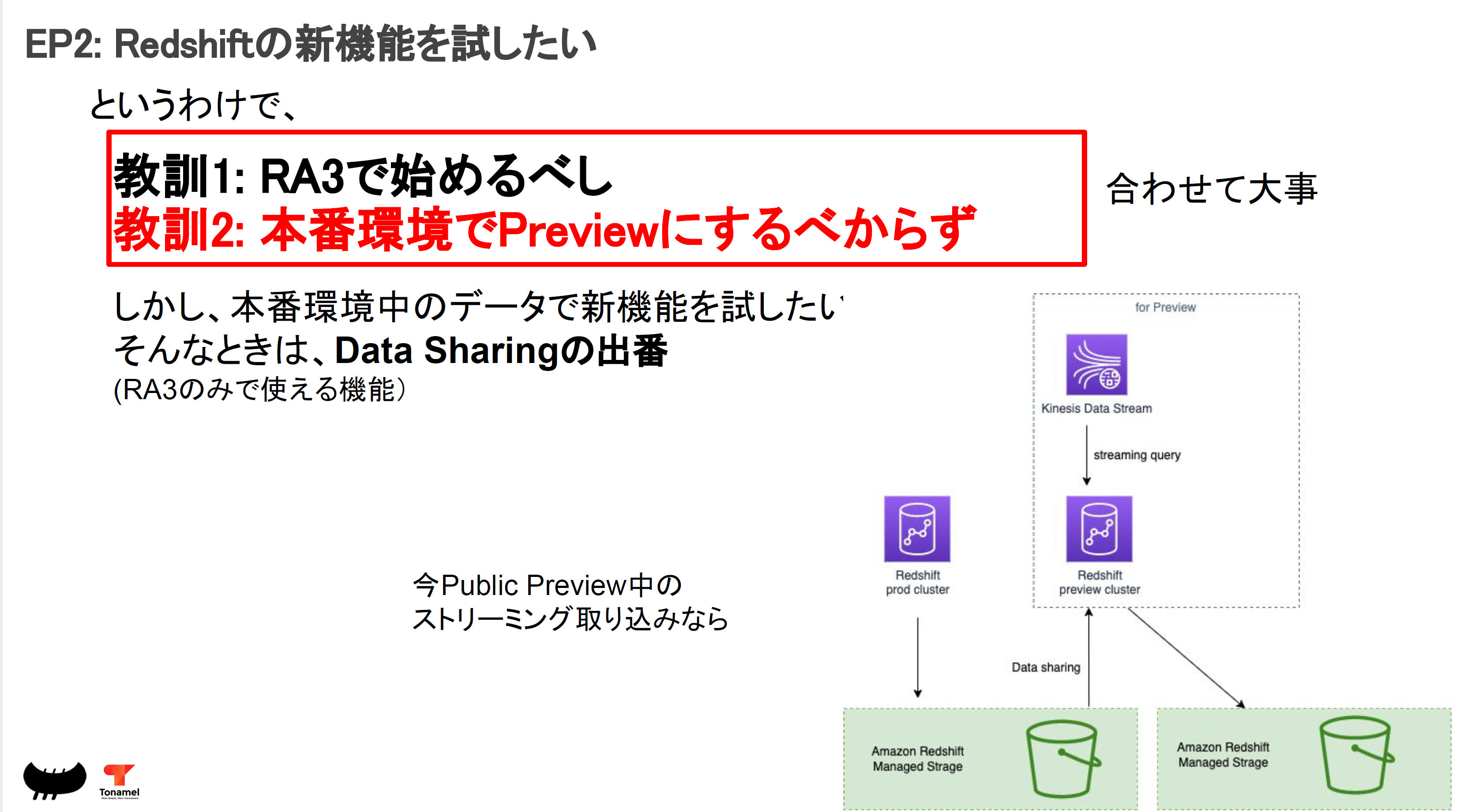 EP2: Redshiftの新機能を試したい

というわけで、

教訓1: RA3で始めるべし
教訓2: 本番環境でPreviewにするべからず

合わせて大事

しかし、本番環境中のデータで新機能を試したい
そんなときは、Data Sharingの出番
(RA3のみで使える機能)

今Public Preview中の
ストリーミング取り込みなら

for Preview

Kinesis Data Stream

streaming query

Redshift
prod cluster

Redshift
preview cluster

Data sharing

Amazon Redshift
Managed Strage

Amazon Redshift
Managed Strage

Tonamel